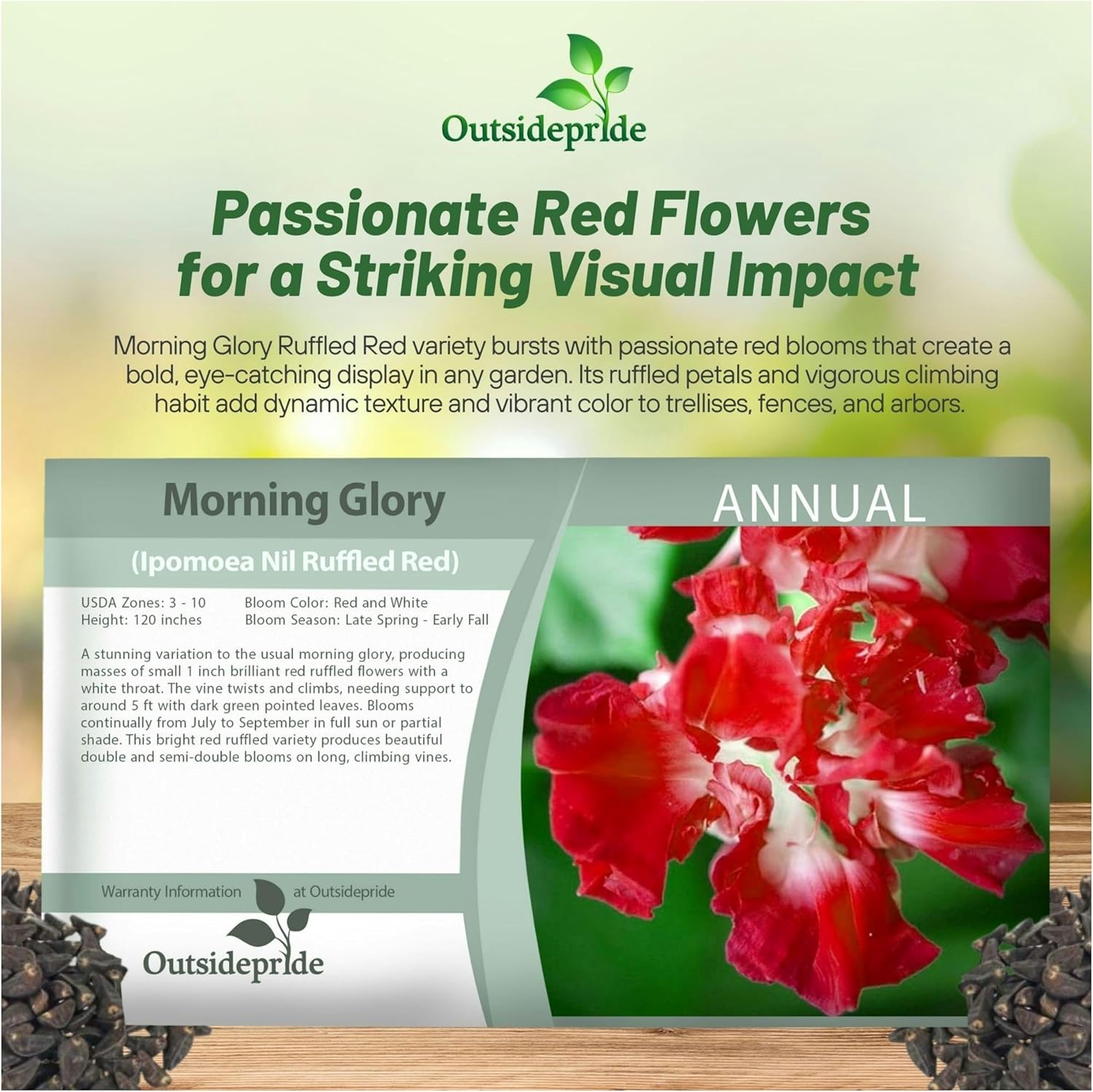 Outsidepride

Passionate Red Flowers for a Striking Visual Impact

Morning Glory Ruffled Red variety bursts with passionate red blooms that create a bold, eye-catching display in any garden. Its ruffled petals and vigorous climbing habit add dynamic texture and vibrant color to trellises, fences, and arbors.

Morning Glory

ANNUAL

(Ipomoea Nil Ruffled Red)

USDA Zones: 3 - 10
Height: 120 inches

Bloom Color: Red and White
Bloom Season: Late Spring - Early Fall

A stunning variation to the usual morning glory, producing masses of small 1 inch brilliant red ruffled flowers with a white throat. The vine twists and climbs, needing support to around 5 ft with dark green pointed leaves. Blooms continually from July to September in full sun or partial shade. This bright red ruffled variety produces beautiful double and semi-double blooms on long, climbing vines.

Warranty Information at Outsidepride

Outsidepride